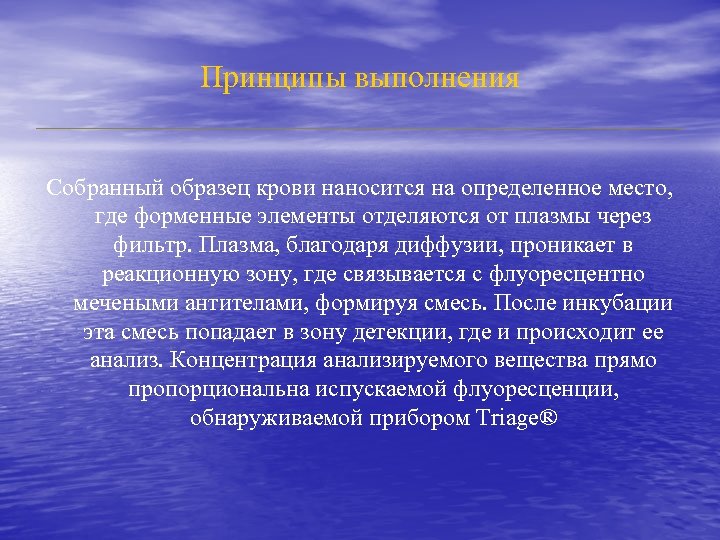 Принципы выполнения

Собранный образец крови наносится на определенное место, где форменные элементы отделяются от плазмы через фильтр. Плазма, благодаря диффузии, проникает в реакционную зону, где связывается с флуоресцентно мечеными антителами, формируя смесь. После инкубации эта смесь попадает в зону детекции, где и происходит ее анализ. Концентрация анализируемого вещества прямо пропорциональна испускаемой флуоресценции, обнаруживаемой прибором Triage®